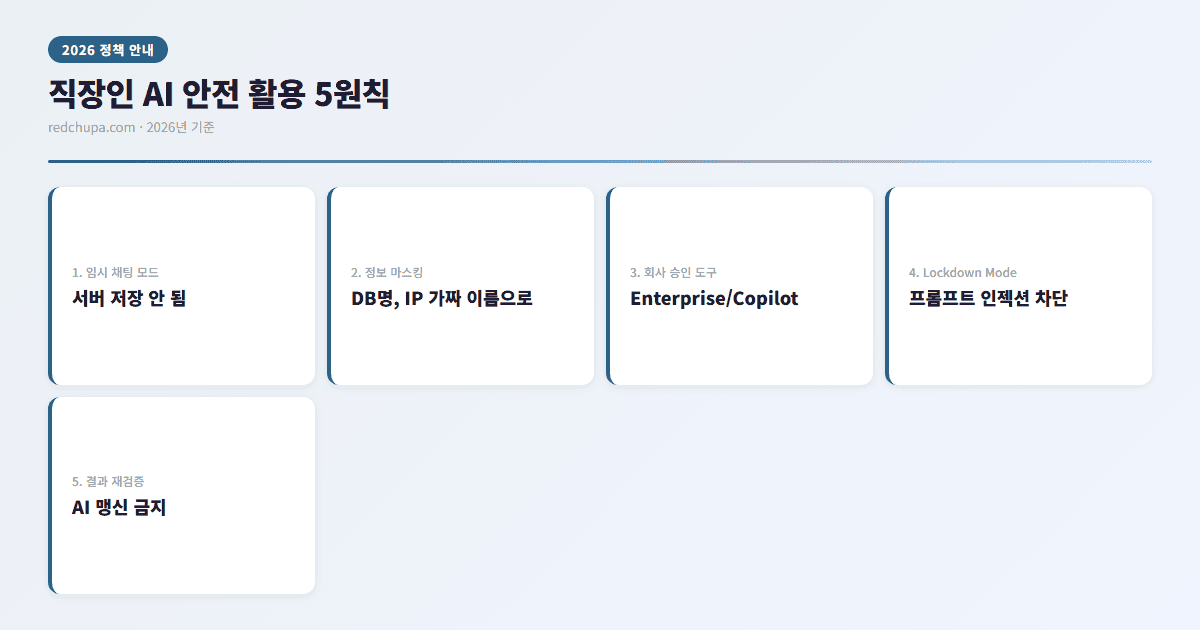 2026 정책 안내

직장인 AI 안전 활용 5원칙

redchupa.com · 2026년 기준

1. 임시 채팅 모드
서버 저장 안 됨

2. 정보 마스킹
DB명, IP 가짜 이름으로

3. 회사 승인 도구
Enterprise/Copilot

4. Lockdown Mode
프롬프트 인젝션 차단

5. 결과 재검증
AI 맹신 금지